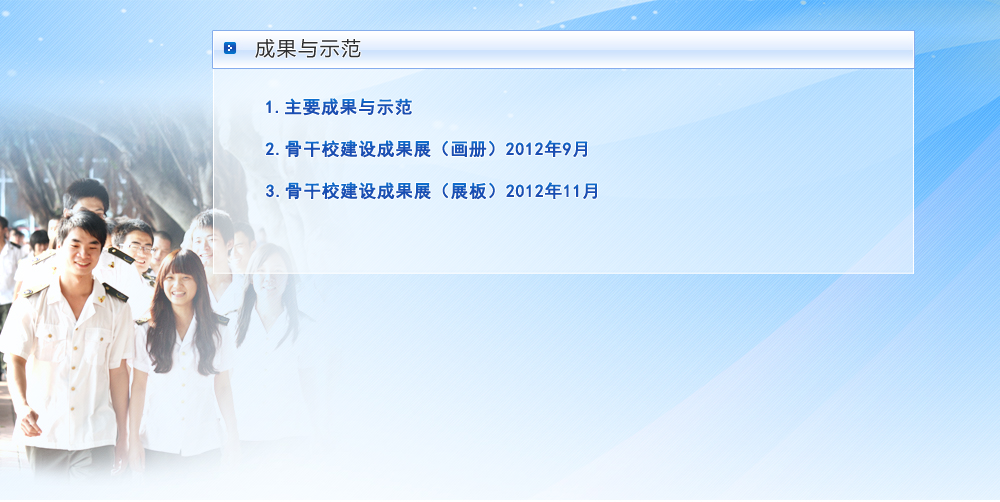 成果与示范

1. 主要成果与示范

2. 骨干校建设成果展（画册）2012年9月

3. 骨干校建设成果展（展板）2012年11月